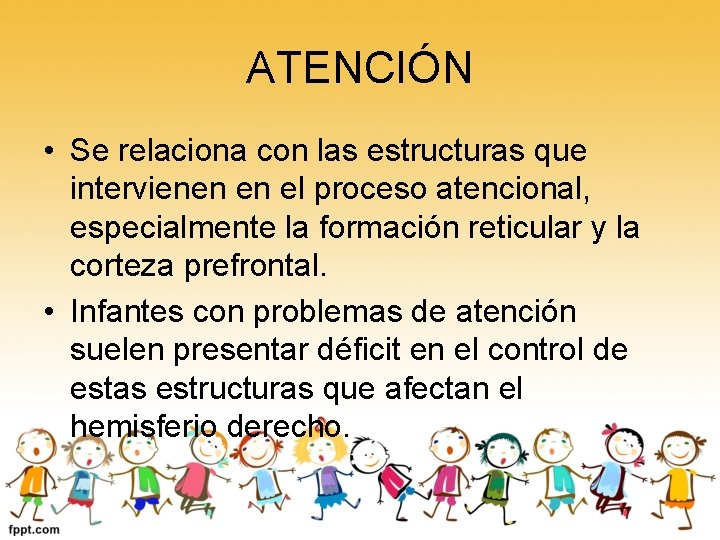 ATENCIÓN

• Se relaciona con las estructuras que intervienen en el proceso atencional, especialmente la formación reticular y la corteza prefrontal.

• Infantes con problemas de atención suelen presentar déficit en el control de estas estructuras que afectan el hemisferio derecho.

fppt.com